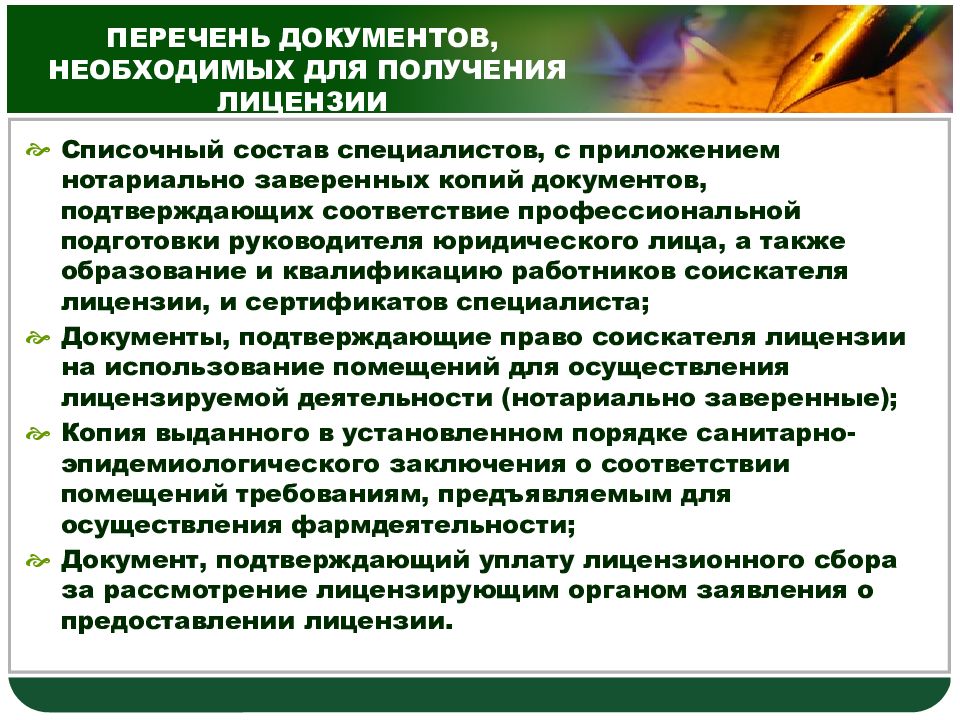 ПЕРЕЧЕНЬ ДОКУМЕНТОВ, НЕОБХОДИМЫХ ДЛЯ ПОЛУЧЕНИЯ ЛИЦЕНЗИИ

Списочный состав специалистов, с приложением нотариально заверенных копий документов, подтверждающих соответствие профессиональной подготовки руководителя юридического лица, а также образование и квалификацию работников соискателя лицензии, и сертификатов специалиста;

Документы, подтверждающие право соискателя лицензии на использование помещений для осуществления лицензируемой деятельности (нотариально заверенные);

Копия выданного в установленном порядке санитарно-эпидемиологического заключения о соответствии помещений требованиям, предъявляемым для осуществления фармдеятельности;

Документ, подтверждающий уплату лицензионного сбора за рассмотрение лицензирующим органом заявления о предоставлении лицензии.